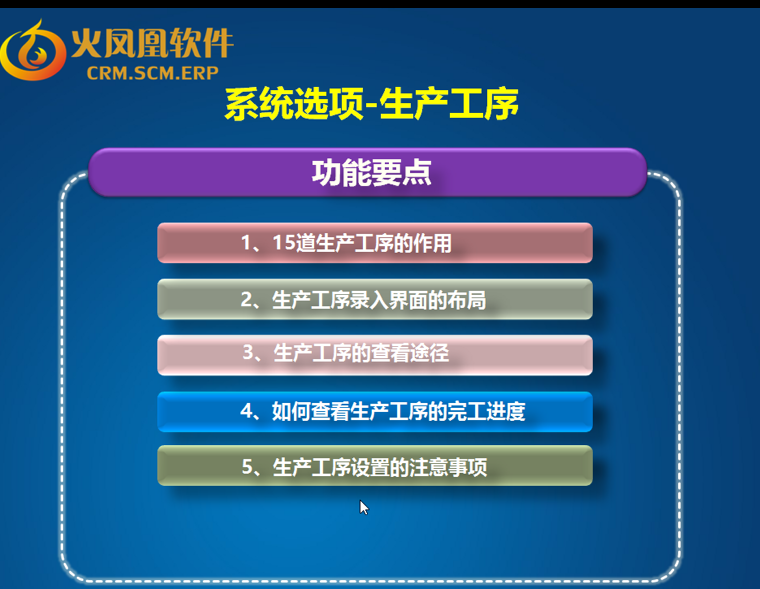 火凤凰软件
CRM.SCM.ERP

系统选项-生产工序

功能要点

1、15道生产工序的作用

2、生产工序录入界面的布局

3、生产工序的查看途径

4、如何查看生产工序的完工进度

5、生产工序设置的注意事项